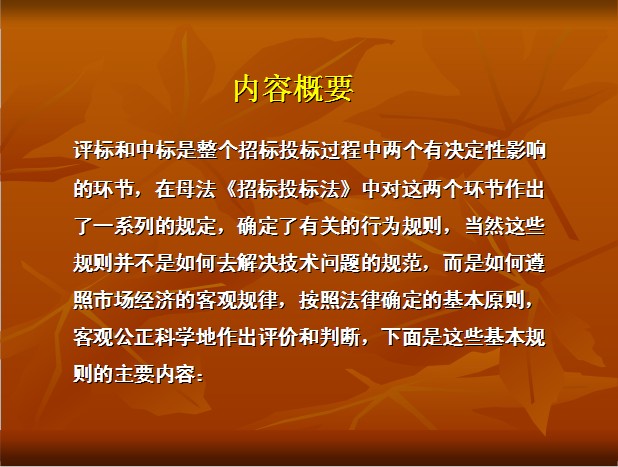 内容概要

评标和中标是整个招标投标过程中两个有决定性影响的环节，在母法《招标投标法》中对这两个环节作出了一系列的规定，确定了有关的行为规则，当然这些规则并不是如何去解决技术问题的规范，而是如何遵照市场经济的客观规律，按照法律确定的基本原则，客观公正科学地作出评价和判断，下面是这些基本规则的主要内容：